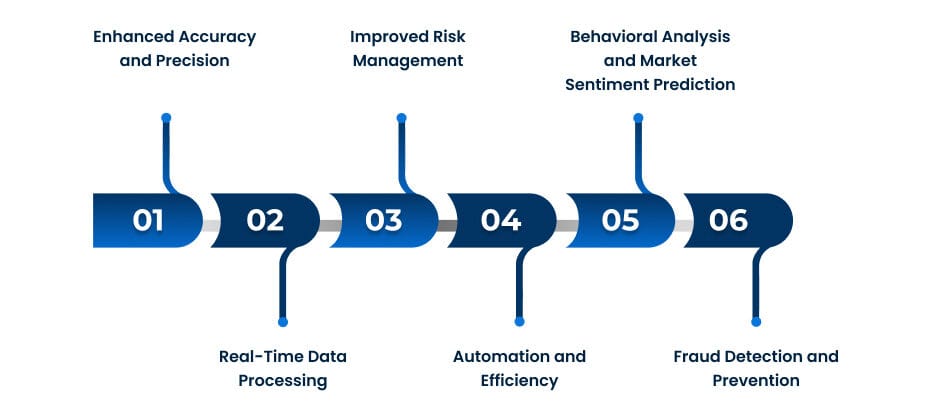 Enhanced Accuracy and Precision

Improved Risk Management

Behavioral Analysis and Market Sentiment Prediction

01

02

03

04

05

06

Real-Time Data Processing

Automation and Efficiency

Fraud Detection and Prevention